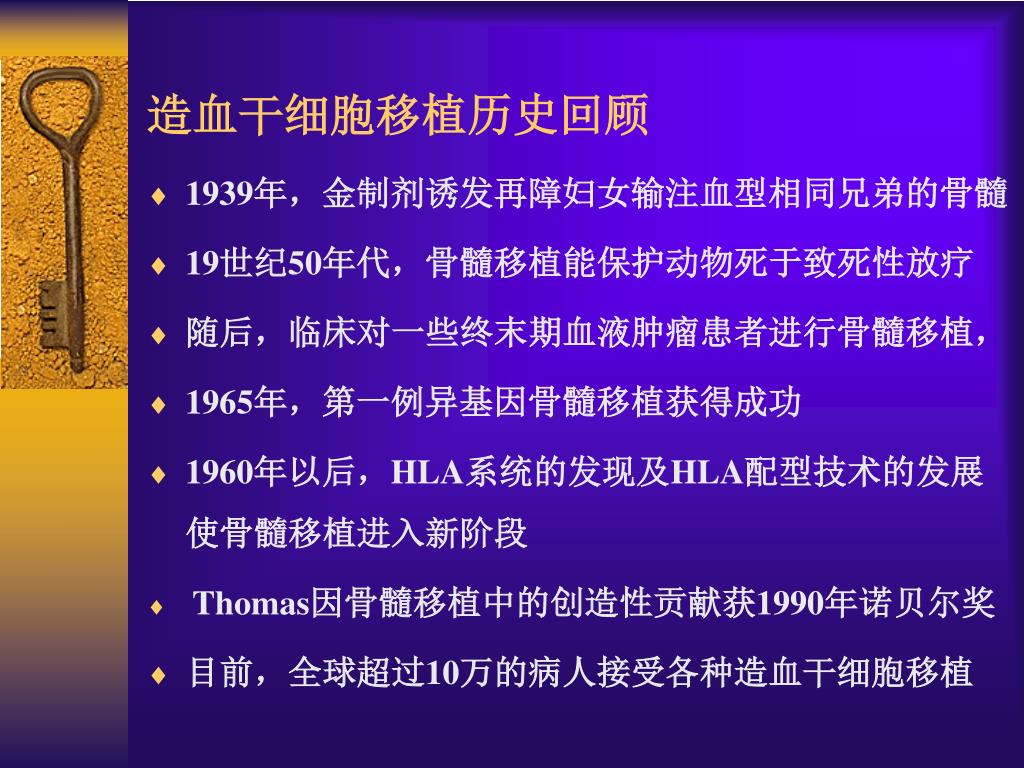 造血干细胞移植历史回顾

♦ 1939年，金制剂诱发再障妇女输注血型相同兄弟的骨髓

♦ 19世纪50年代，骨髓移植能保护动物死于致死性放疗

♦ 随后，临床对一些终末期血液肿瘤患者进行骨髓移植，

♦ 1965年，第一例异基因骨髓移植获得成功

♦ 1960年以后，HLA系统的发现及HLA配型技术的发展使骨髓移植进入新阶段

♦ Thomas因骨髓移植中的创造性贡献获1990年诺贝尔奖

♦ 目前，全球超过10万的病人接受各种造血干细胞移植